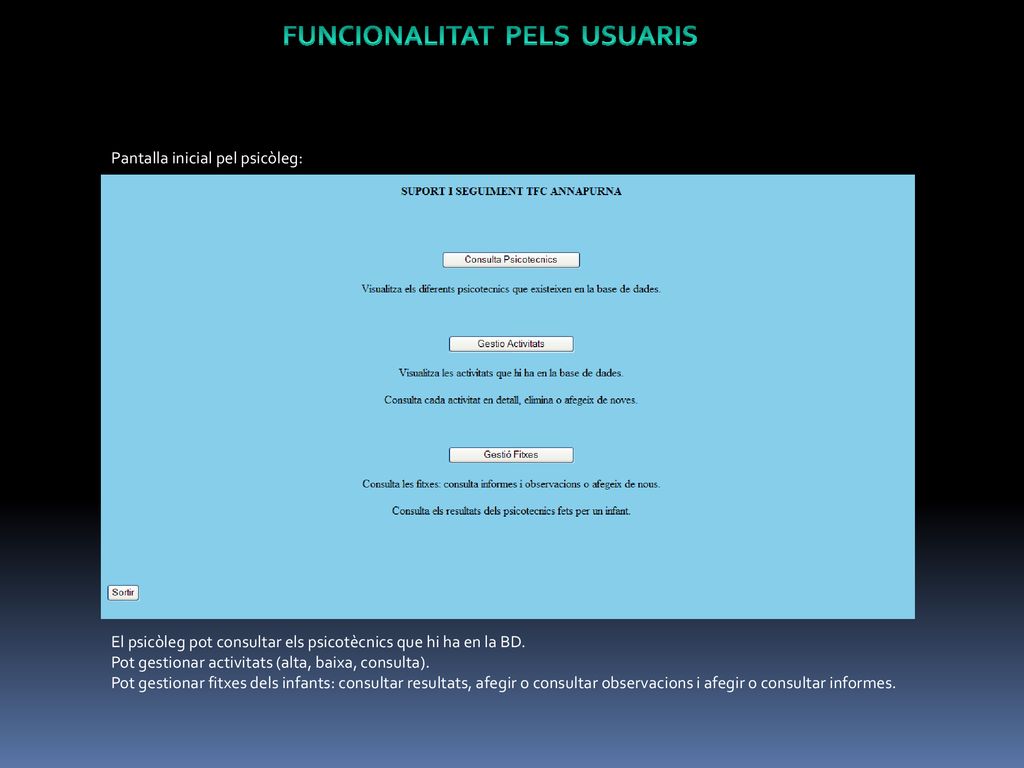 FUNCIONALITAT PELS USUARIS

Pantalla inicial pel psicòleg:

SUPORT I SEGUIMENT TFC ANNAPURNA

Consulta Psicotecnics

Visualitza els diferents psicotecnics que existeixen en la base de dades.

Gestio Activitats

Visualitza les activitats que hi ha en la base de dades.

Consulta cada activitat en detall, elimina o afegeix de noves.

Gestió Fitxes

Consulta les fitxes: consulta informes i observacions o afegeix de nous.

Consulta els resultats dels psicotecnics fets per un infant.

Sortir

El psicòleg pot consultar els psicotècnics que hi ha en la BD.
Pot gestionar activitats (alta, baixa, consulta).
Pot gestionar fitxes dels infants: consultar resultats, afegir o consultar observacions i afegir o consultar informes.